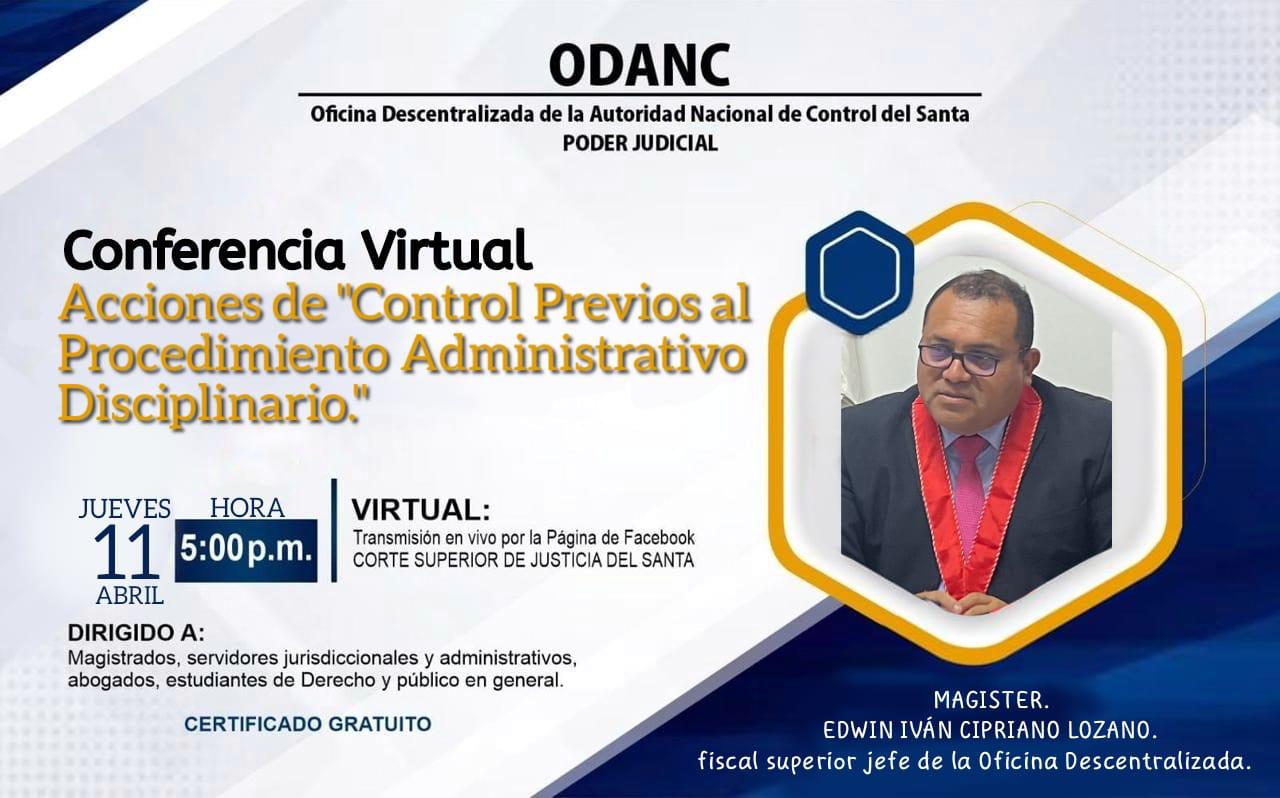 ODANC
Oficina Descentralizada de la Autoridad Nacional de Control del Santa
PODER JUDICIAL

Conferencia Virtual
Acciones de "Control Previos al Procedimiento Administrativo Disciplinario."

JUEVES
11
ABRIL

HORA
5:00 p.m.

VIRTUAL:
Transmisión en vivo por la Página de Facebook
CORTE SUPERIOR DE JUSTICIA DEL SANTA

DIRIGIDO A:
Magistrados, servidores jurisdiccionales y administrativos, abogados, estudiantes de Derecho y público en general.

CERTIFICADO GRATUITO

MAGISTER.
EDWIN IVÁN CIPRIANO LOZANO.
fiscal superior jefe de la Oficina Descentralizada.